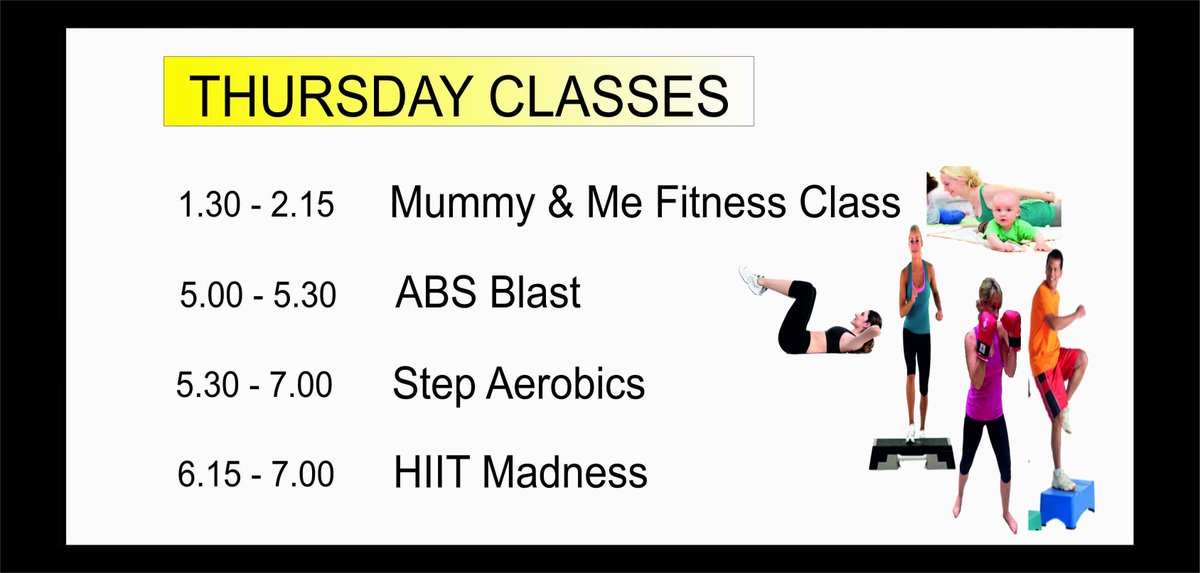 THURSDAY CLASSES

1.30 - 2.15 Mummy & Me Fitness Class

5.00 - 5.30 ABS Blast

5.30 - 7.00 Step Aerobics

6.15 - 7.00 HIIT Madness